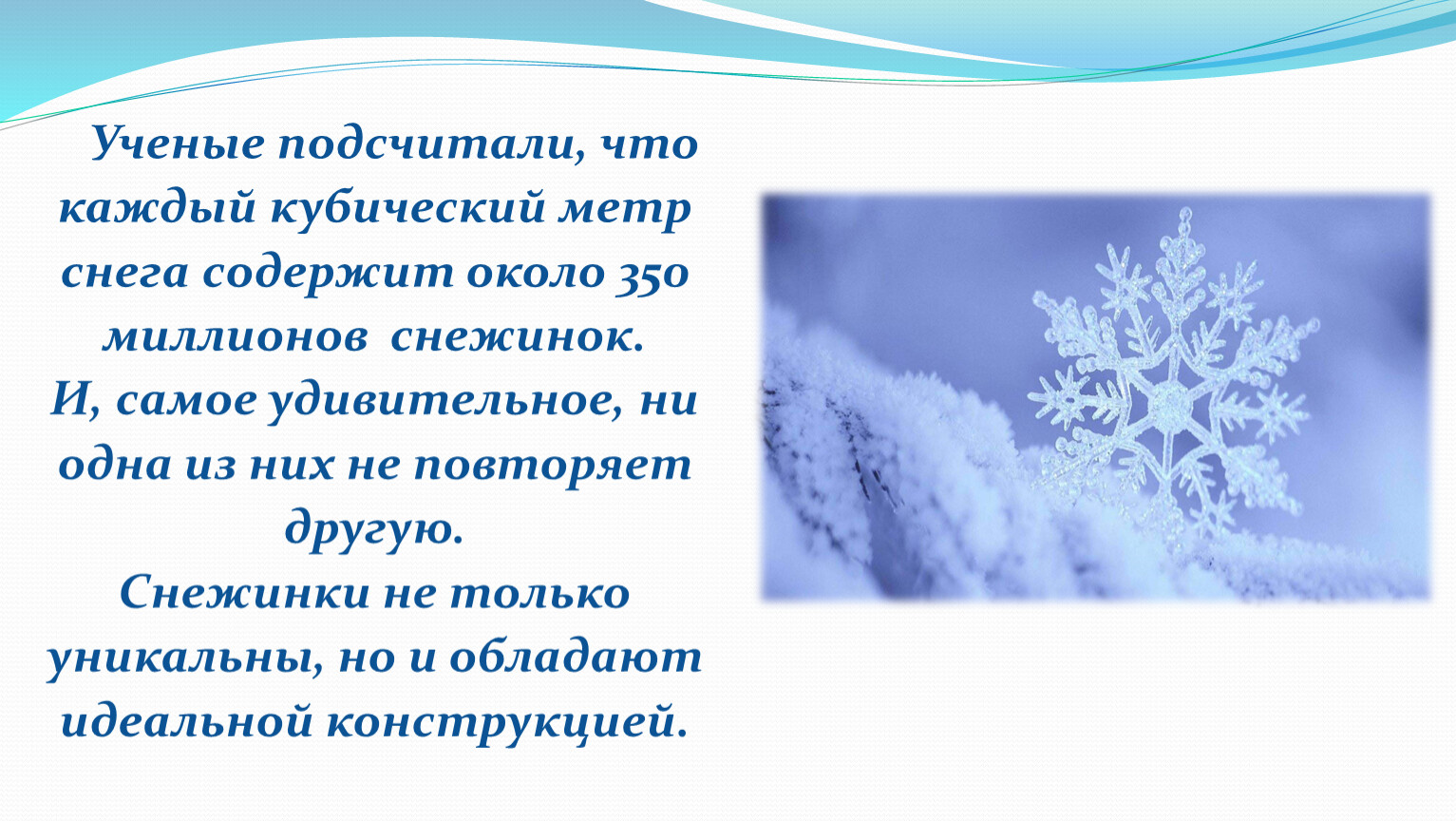 Ученые подсчитали, что каждый кубический метр снега содержит около 350 миллионов снежинок.
И, самое удивительное, ни одна из них не повторяет другую.
Снежинки не только уникальны, но и обладают идеальной конструкцией.